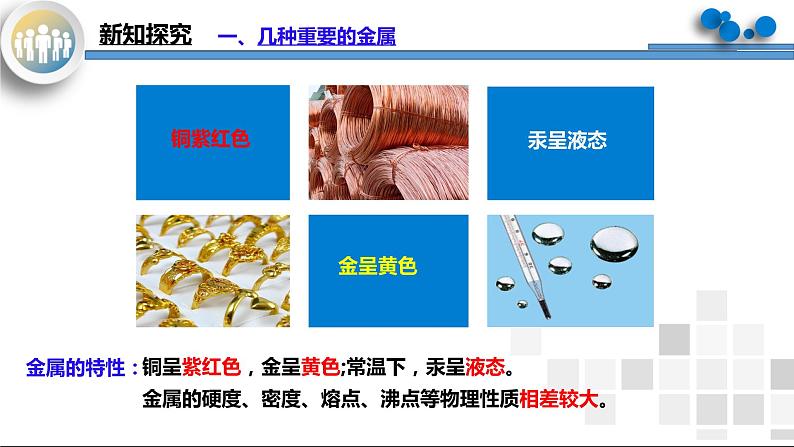 新知探究　一、几种重要的金属

铜紫红色

汞呈液态

金呈黄色

金属的特性：铜呈紫红色，金呈黄色;常温下，汞呈液态。
金属的硬度、密度、熔点、沸点等物理性质相差较大。